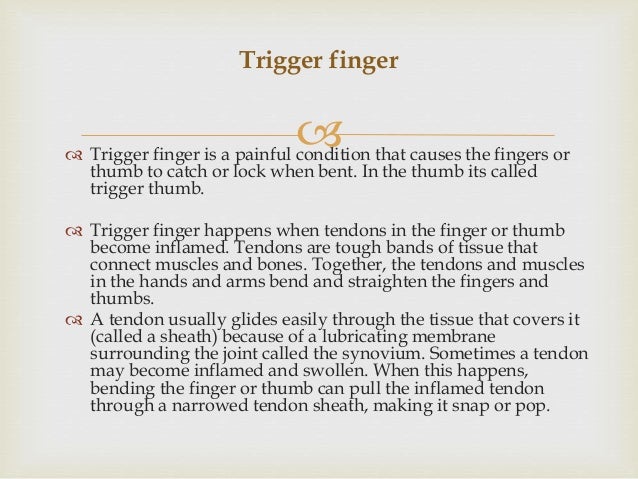 Trigger finger

Trigger finger is a painful condition that causes the fingers or thumb to catch or lock when bent. In the thumb its called trigger thumb.

Trigger finger happens when tendons in the finger or thumb become inflamed. Tendons are tough bands of tissue that connect muscles and bones. Together, the tendons and muscles in the hands and arms bend and straighten the fingers and thumbs.

A tendon usually glides easily through the tissue that covers it (called a sheath) because of a lubricating membrane surrounding the joint called the synovium. Sometimes a tendon may become inflamed and swollen. When this happens, bending the finger or thumb can pull the inflamed tendon through a narrowed tendon sheath, making it snap or pop.